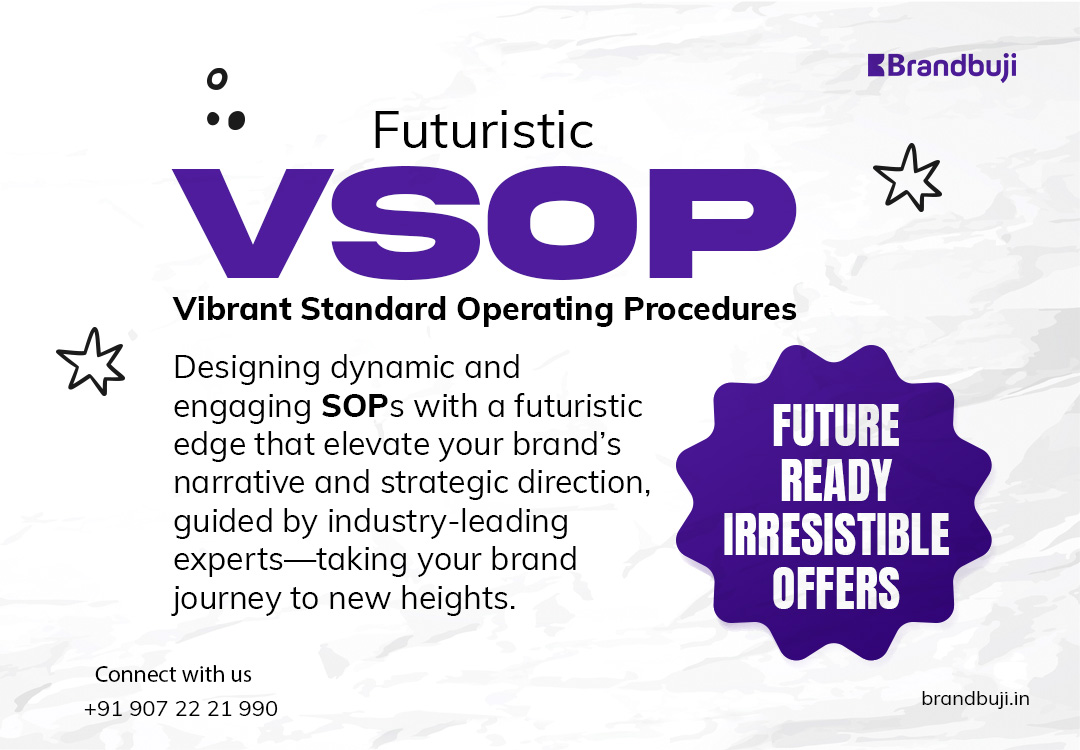 Brandbuji

Futuristic

VSOP

Vibrant Standard Operating Procedures

Designing dynamic and engaging SOPs with a futuristic edge that elevate your brand's narrative and strategic direction, guided by industry-leading experts—taking your brand journey to new heights.

FUTURE READY IRRESISTIBLE OFFERS

Connect with us
+91 907 22 21 990

brandbuji.in